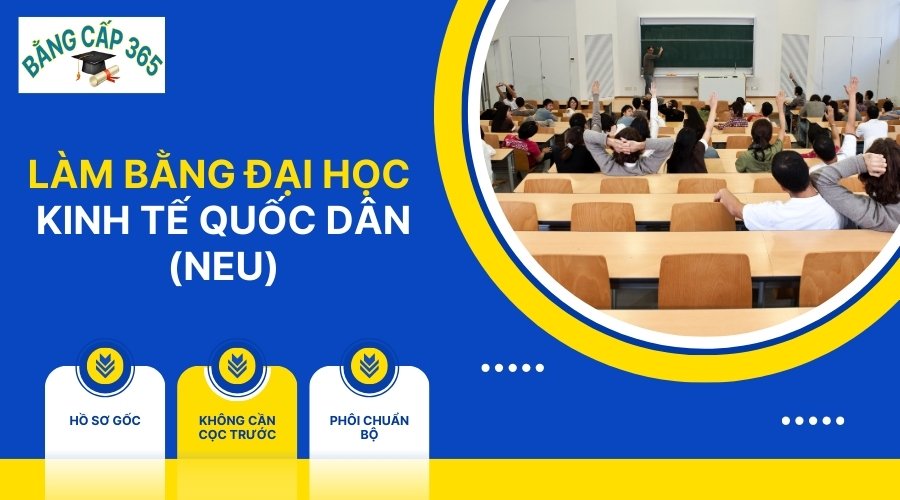 BẰNG CẤP 365

LÀM BẰNG ĐẠI HỌC KINH TẾ QUỐC DÂN (NEU)

HỒ SƠ GỐC

KHÔNG CẦN CỌC TRƯỚC

PHÔI CHUẨN BỘ